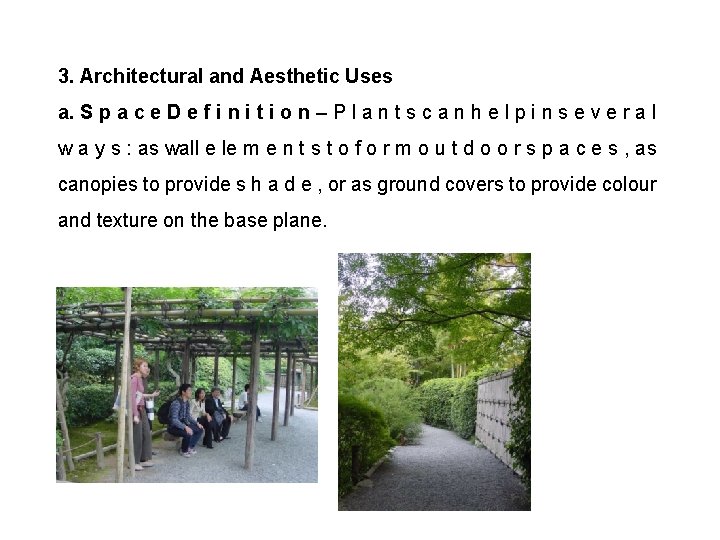 3. Architectural and Aesthetic Uses

a. Space Definition – Plants can help in several ways: as wall elements to form outdoor spaces, as canopies to provide shade, or as ground covers to provide colour and texture on the base plane.